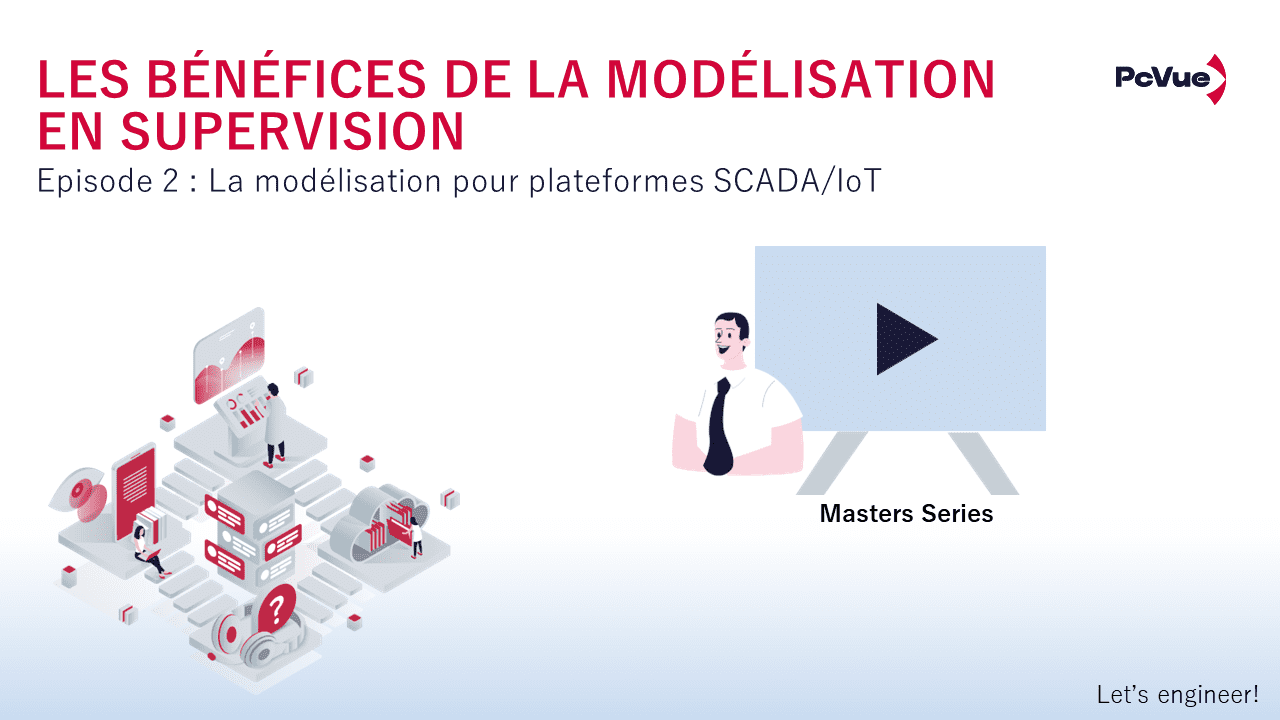 LES BÉNÉFICES DE LA MODÉLISATION EN SUPERVISION

PcVue

Episode 2 : La modélisation pour plateformes SCADA/IoT

Masters Series

Let's engineer!